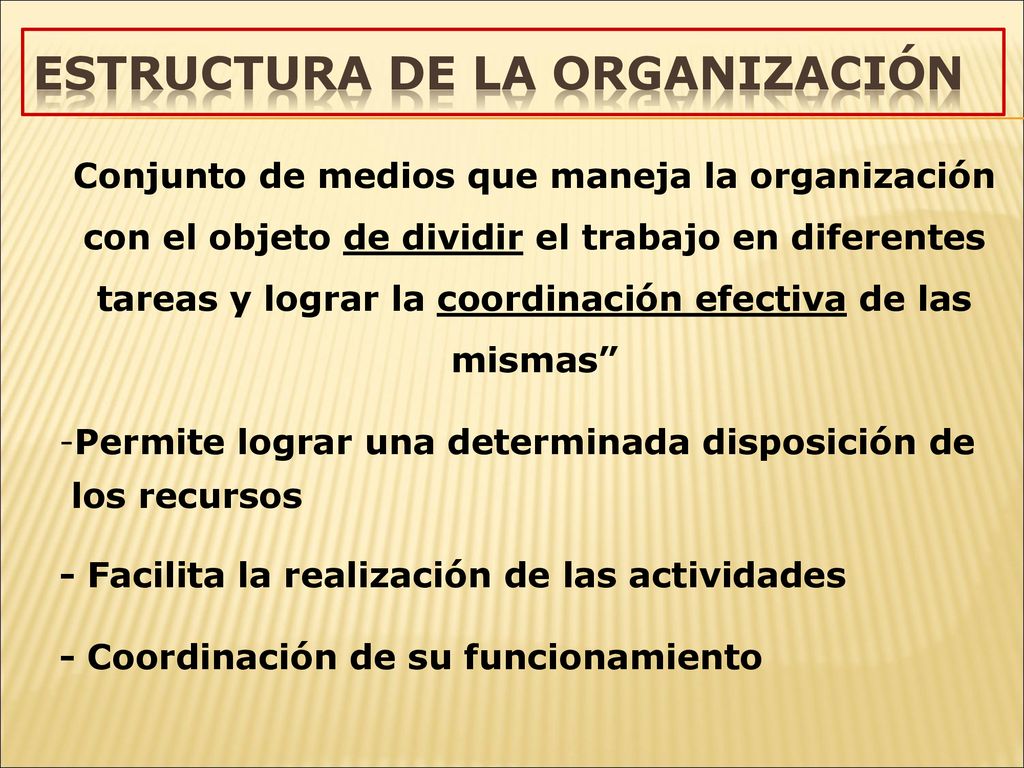 ESTRUCTURA DE LA ORGANIZACIÓN

Conjunto de medios que maneja la organización con el objeto de dividir el trabajo en diferentes tareas y lograr la coordinación efectiva de las mismas”

-Permite lograr una determinada disposición de los recursos

- Facilita la realización de las actividades

- Coordinación de su funcionamiento